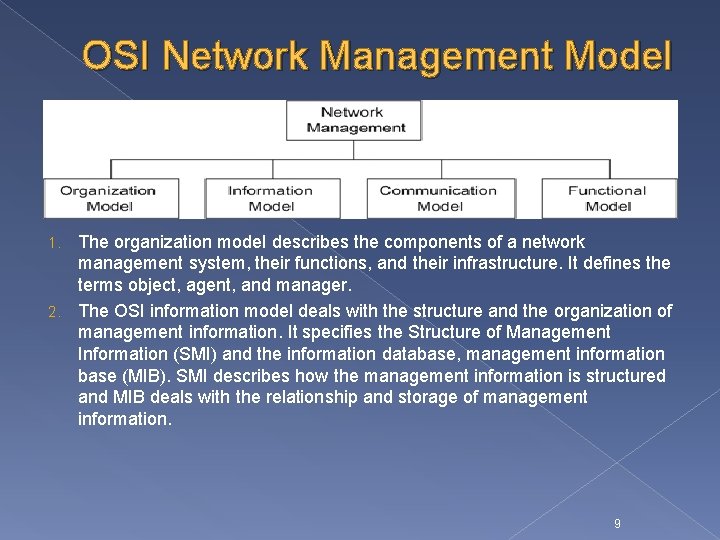 OSI Network Management Model

Network Management

Organization Model

Information Model

Communication Model

Functional Model

1. The organization model describes the components of a network management system, their functions, and their infrastructure. It defines the terms object, agent, and manager.

2. The OSI information model deals with the structure and the organization of management information. It specifies the Structure of Management Information (SMI) and the information database, management information base (MIB). SMI describes how the management information is structured and MIB deals with the relationship and storage of management information.

9